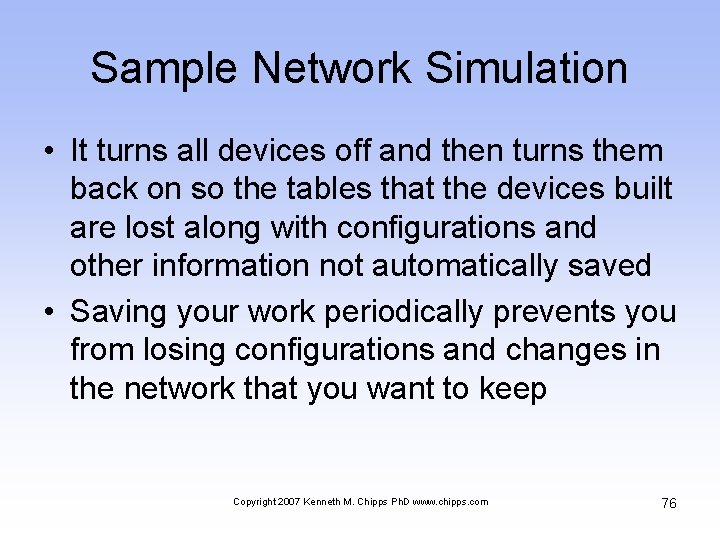 Sample Network Simulation

• It turns all devices off and then turns them back on so the tables that the devices built are lost along with configurations and other information not automatically saved

• Saving your work periodically prevents you from losing configurations and changes in the network that you want to keep

Copyright 2007 Kenneth M. Chipps PhD www.chipps.com

76